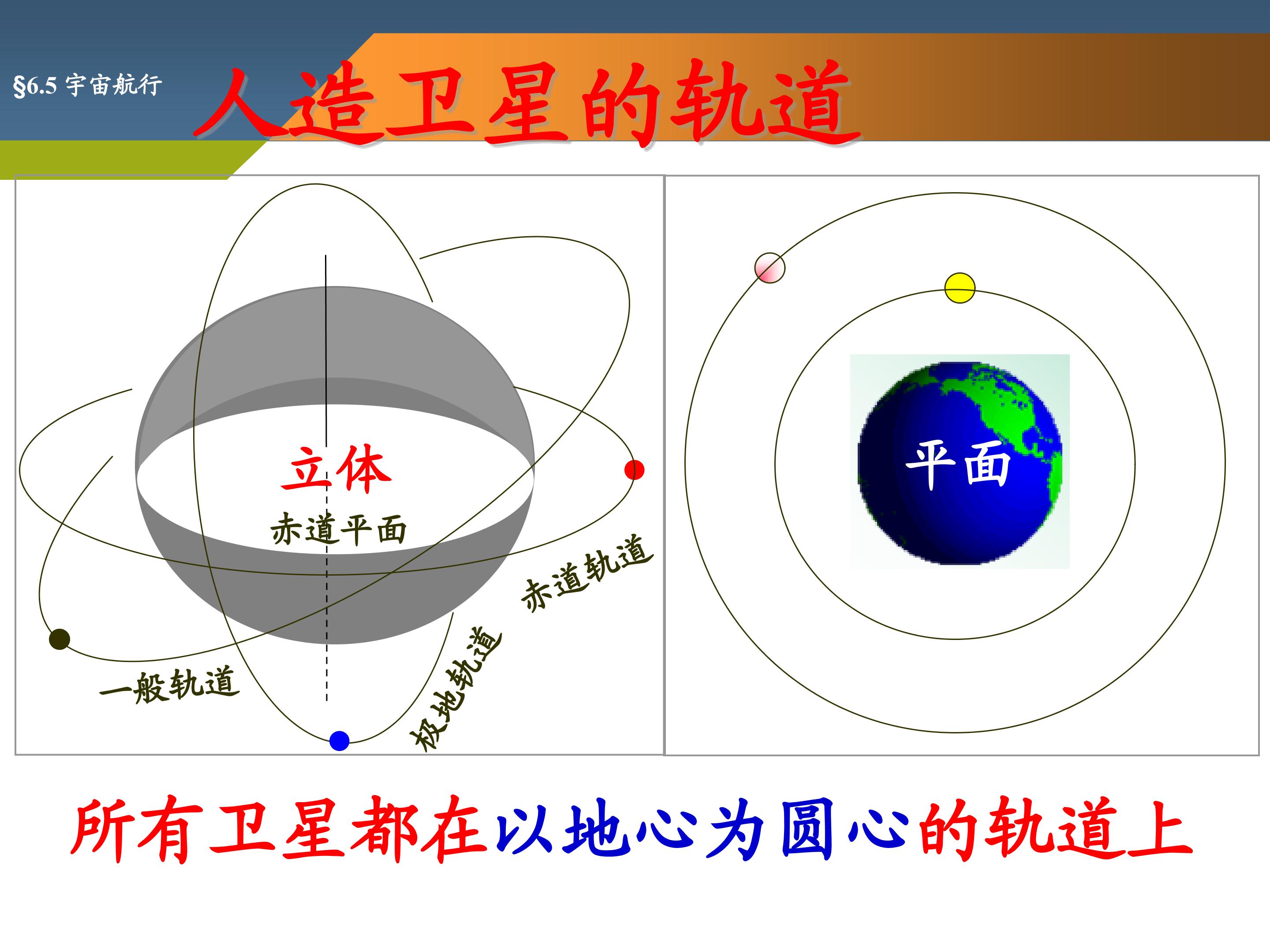 §6.5 宇宙航行

人造卫星的轨道

立体

赤道平面

赤道轨道

一般轨道

极地轨道

平面

所有卫星都在以地心为圆心的轨道上